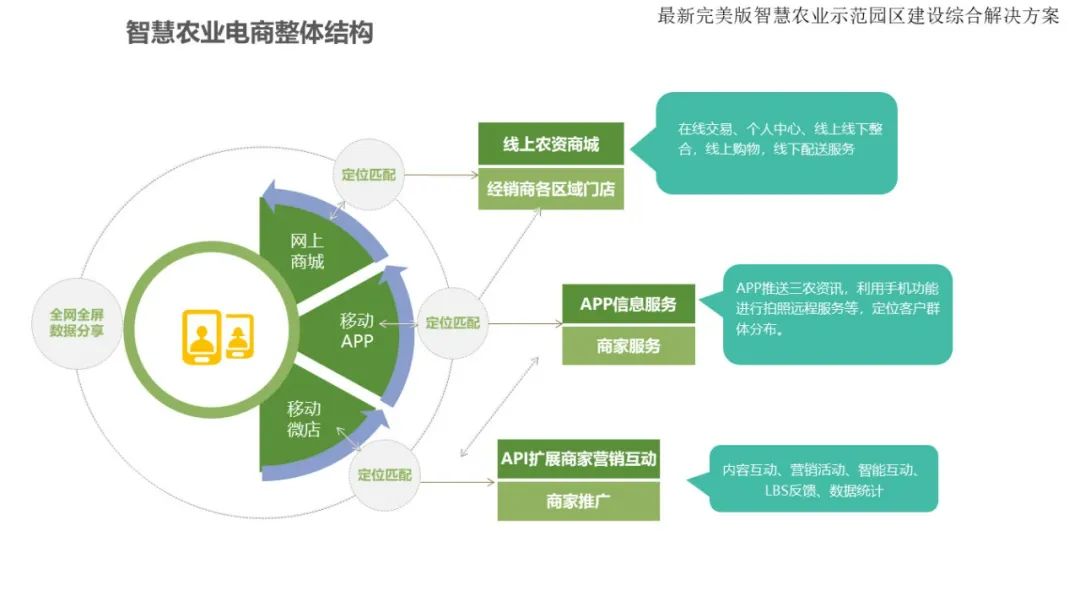 最新完美版智慧农业示范园区建设综合解决方案

智慧农业电商整体结构

全网全屏数据分享

网上商城

移动APP

移动微店

定位匹配

定位匹配

定位匹配

线上农资商城

经销商各区域门店

在线交易、个人中心、线上线下整合，线上购物，线下配送服务

APP信息服务

商家服务

APP推送三农资讯，利用手机功能进行拍照远程服务等，定位客户群体分布。

API扩展商家营销互动

商家推广

内容互动、营销活动、智能互动、LBS反馈、数据统计